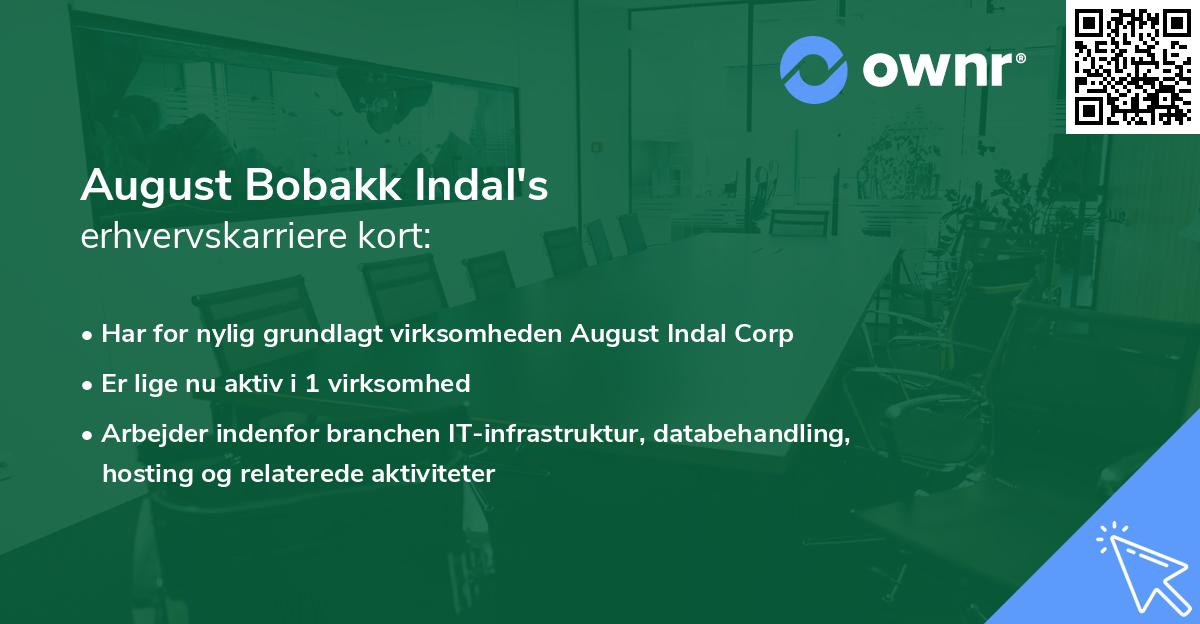 ownr®

August Bobakk Indal's
erhvervskarriere kort:

• Har for nylig grundlagt virksomheden August Indal Corp
• Er lige nu aktiv i 1 virksomhed
• Arbejder indenfor branchen IT-infrastruktur, databehandling, hosting og relaterede aktiviteter